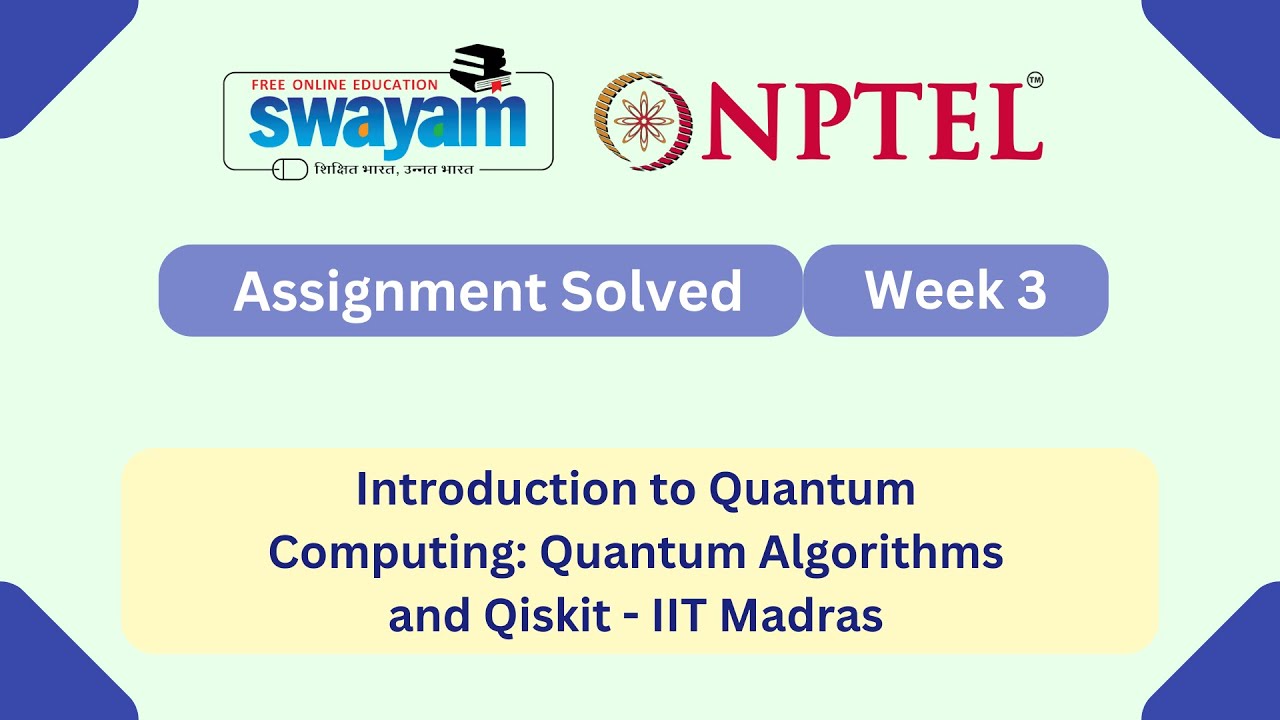 FREE ONLINE EDUCATION
swayam
शिक्षित भारत, उन्नत भारत

NPTEL™

Assignment Solved

Week 3

Introduction to Quantum Computing: Quantum Algorithms and Qiskit - IIT Madras